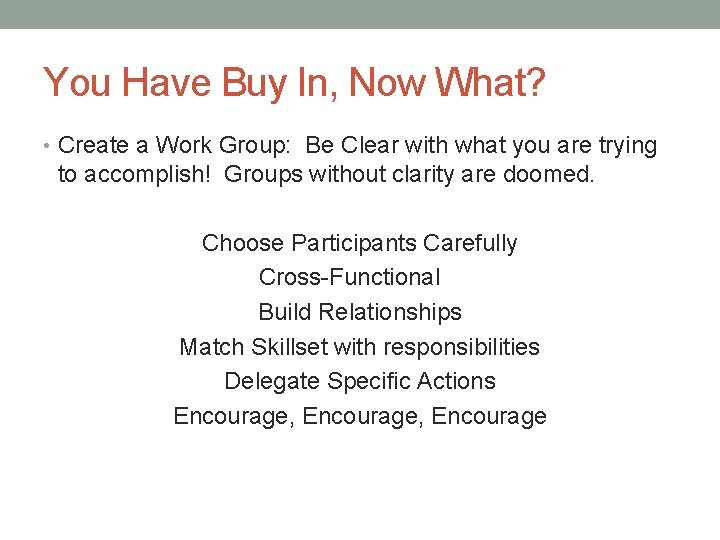 You Have Buy In, Now What?

• Create a Work Group: Be Clear with what you are trying to accomplish! Groups without clarity are doomed.

Choose Participants Carefully
Cross-Functional
Build Relationships
Match Skillset with responsibilities
Delegate Specific Actions
Encourage, Encourage, Encourage